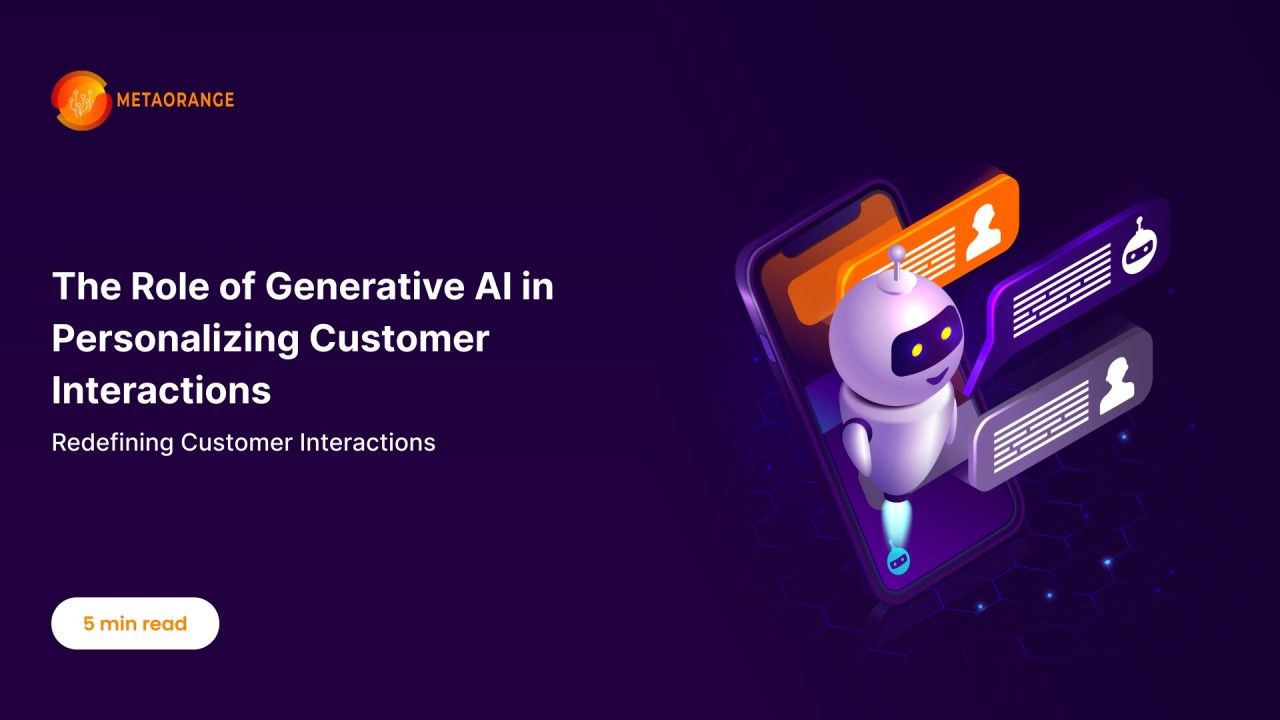 METAORANGE

The Role of Generative AI in Personalizing Customer Interactions

Redefining Customer Interactions

5 min read